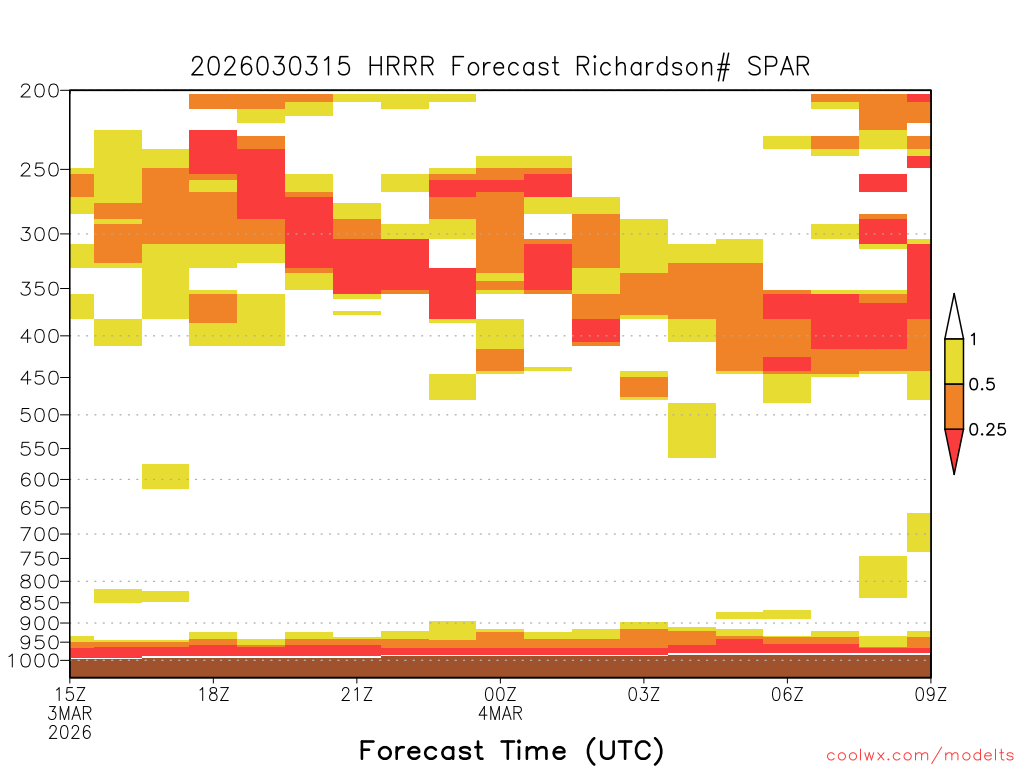 2026030315 HRRR Forecast Richardson# SPAR

200
250
300
350
400
450
500
550
600
650
700
750
800
850
900
950
1000

1
0.5
0.25

15Z
3MAR
2026
18Z
21Z
00Z
4MAR
03Z
06Z
09Z

Forecast Time (UTC)

coolwx.com/modelts